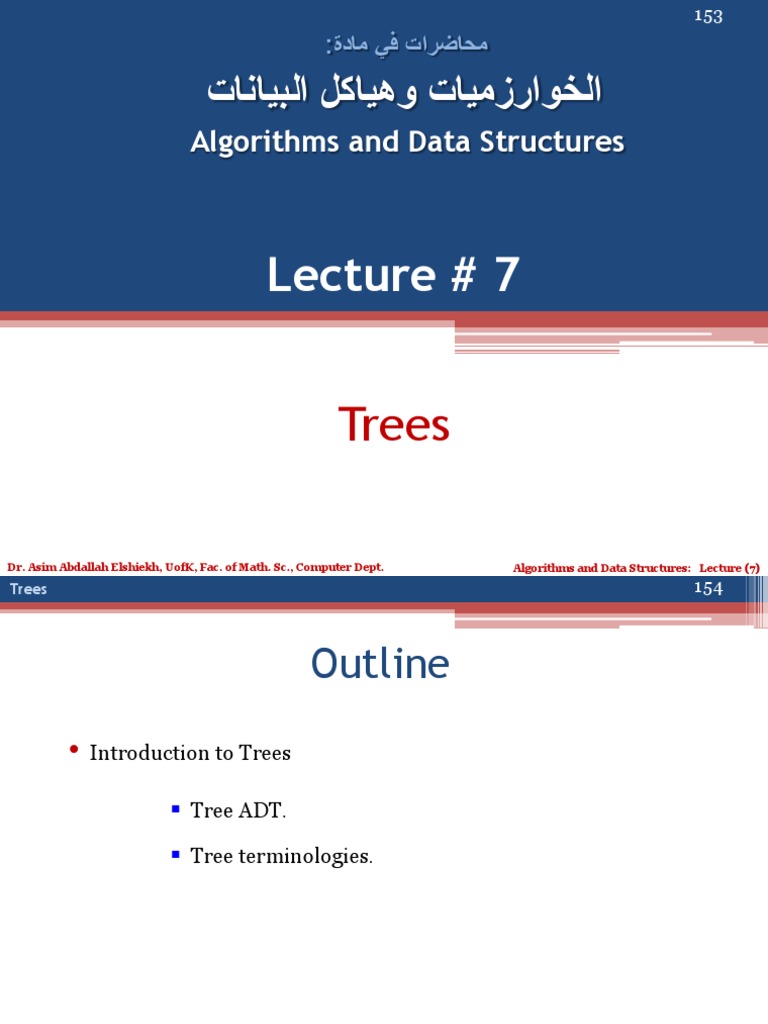 153

محاضرات في مادة:

الخوارزميات وهياكل البيانات

Algorithms and Data Structures

Lecture # 7

Trees

Dr. Asim Abdallah Elshiekh, UofK, Fac. of Math. Sc., Computer Dept.

Algorithms and Data Structures: Lecture (7)

Trees

154

Outline

• Introduction to Trees

▪ Tree ADT.

▪ Tree terminologies.